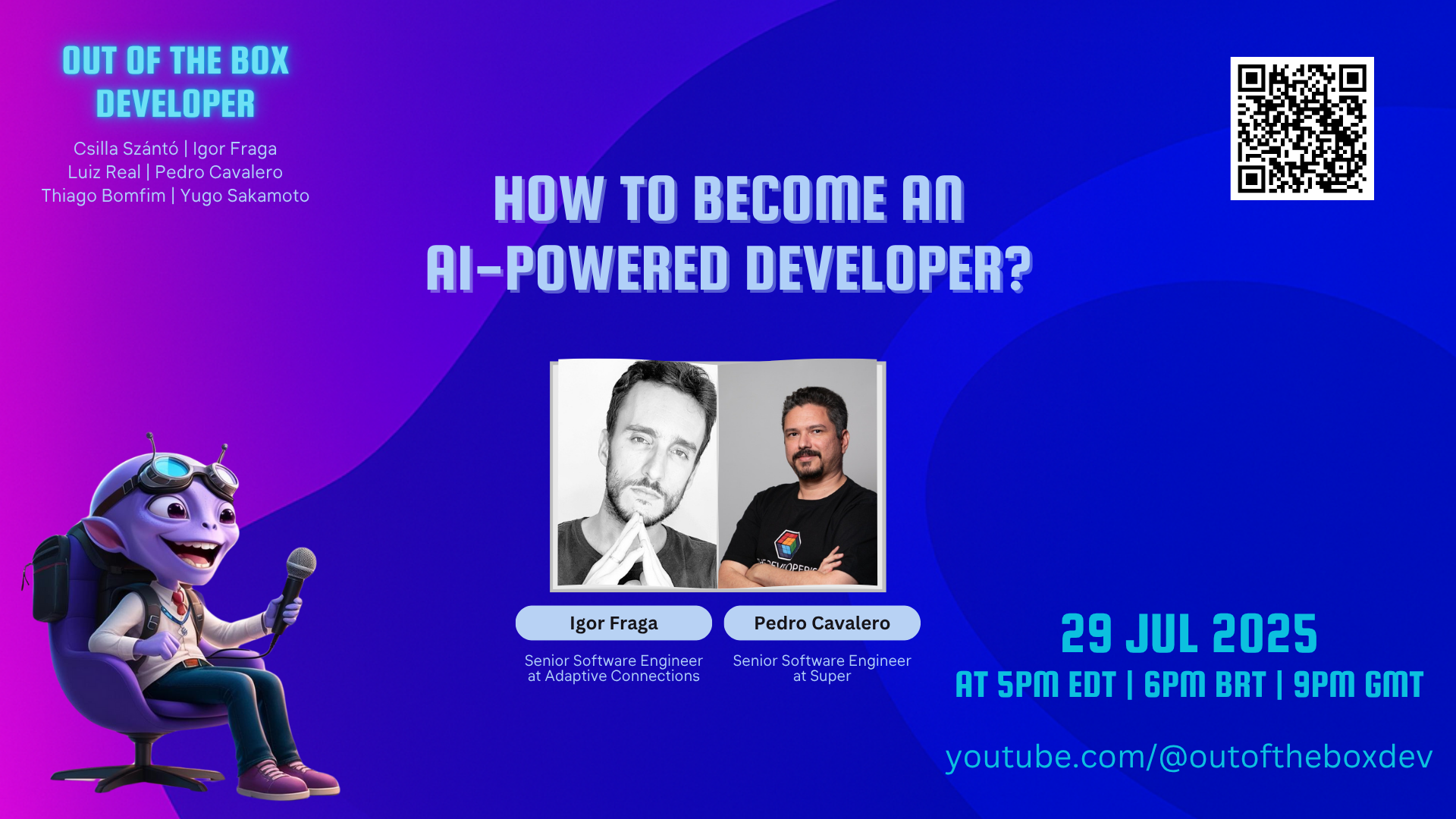 OUT OF THE BOX DEVELOPER

Csilla Szántó | Igor Fraga
Luiz Real | Pedro Cavalero
Thiago Bomfim | Yugo Sakamoto

HOW TO BECOME AN AI-POWERED DEVELOPER?

Igor Fraga
Senior Software Engineer at Adaptive Connections

Pedro Cavalero
Senior Software Engineer at Super

29 JUL 2025
AT 5PM EDT | 6PM BRT | 9PM GMT

youtube.com/@outoftheboxdev